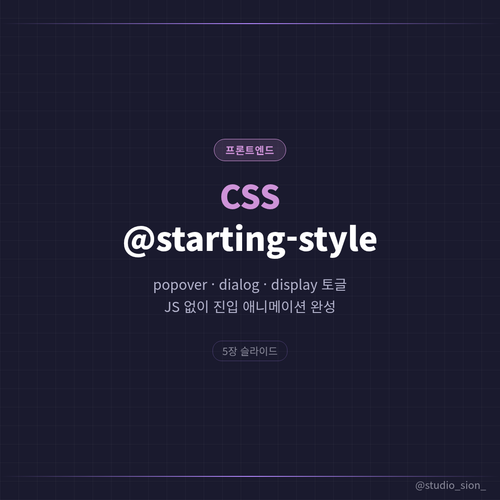 프론트엔드

CSS
@starting-style

popover · dialog · display 토글
JS 없이 진입 애니메이션 완성

5장 슬라이드

@studio_sion_